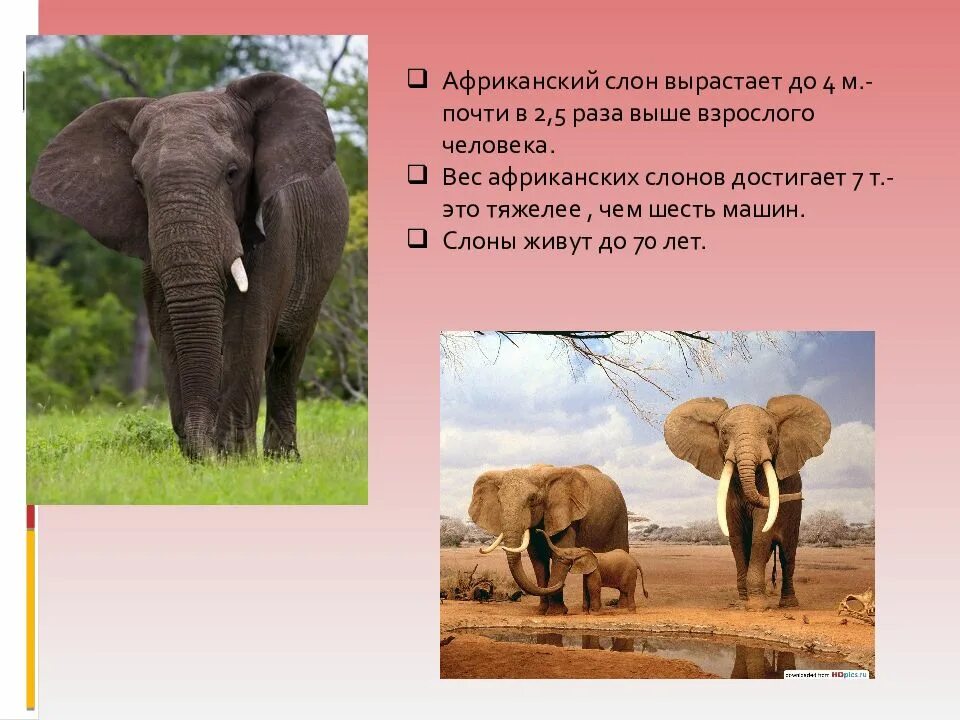 ❑ Африканский слон вырастает до 4 м.- почти в 2,5 раза выше взрослого человека.
❑ Вес африканских слонов достигает 7 т.- это тяжелее , чем шесть машин.
❑ Слоны живут до 70 лет.

downloaded from HDpics.ru